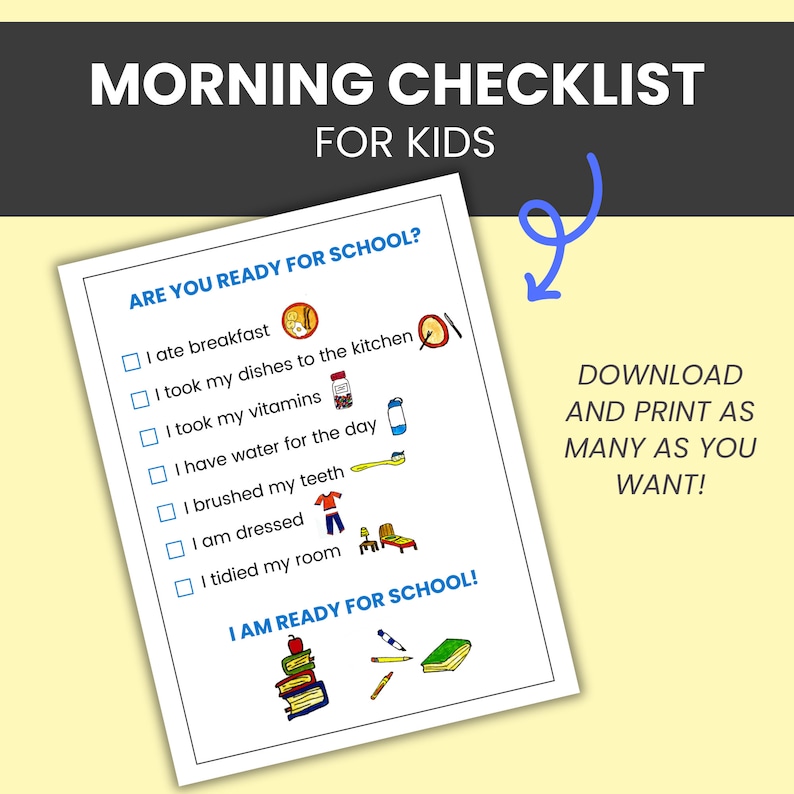 MORNING CHECKLIST
FOR KIDS

ARE YOU READY FOR SCHOOL?

☐ I ate breakfast
☐ I took my dishes to the kitchen
☐ I took my vitamins
☐ I have water for the day
☐ I brushed my teeth
☐ I am dressed
☐ I tidied my room

I AM READY FOR SCHOOL!

DOWNLOAD AND PRINT AS MANY AS YOU WANT!